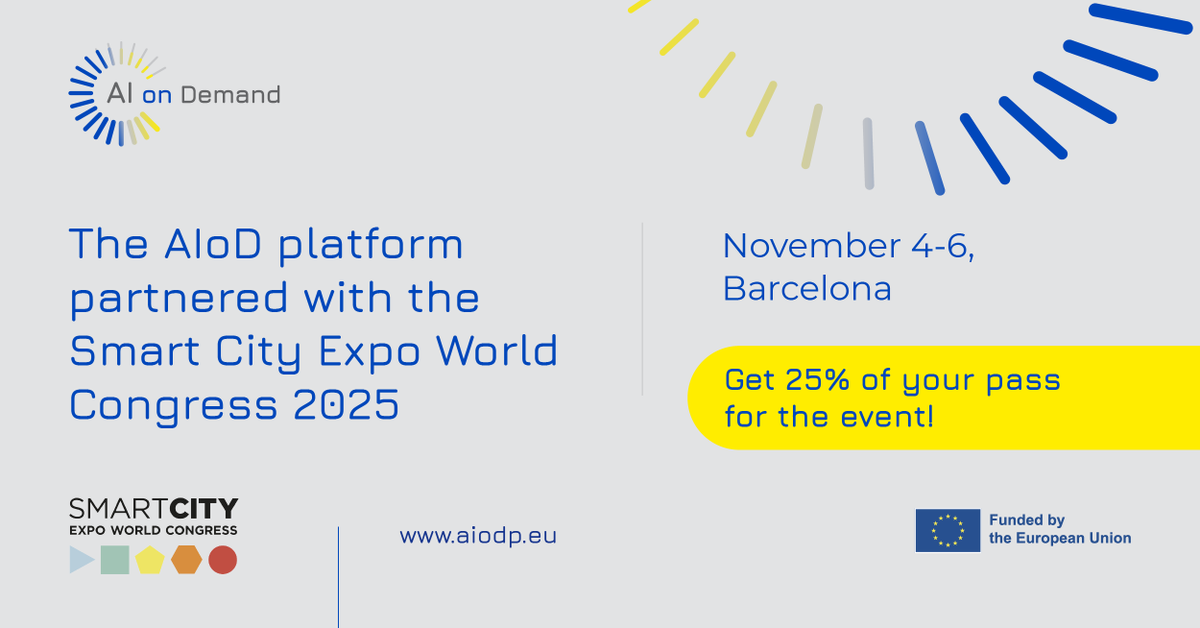 AI on Demand

The AIoD platform partnered with the Smart City Expo World Congress 2025

November 4-6, Barcelona

Get 25% of your pass for the event!

SMARTCITY
EXPO WORLD CONGRESS

www.aiodp.eu

Funded by the European Union